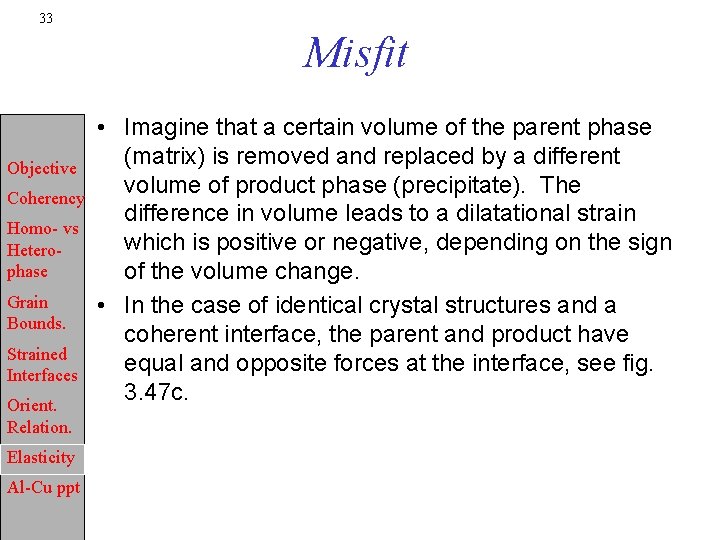 33

Misfit

Objective
Coherency
Homo- vs Hetero-phase
Grain Bounds.
Strained Interfaces
Orient. Relation.
Elasticity
Al-Cu ppt

• Imagine that a certain volume of the parent phase (matrix) is removed and replaced by a different volume of product phase (precipitate). The difference in volume leads to a dilatational strain which is positive or negative, depending on the sign of the volume change.

• In the case of identical crystal structures and a coherent interface, the parent and product have equal and opposite forces at the interface, see fig. 3.47c.